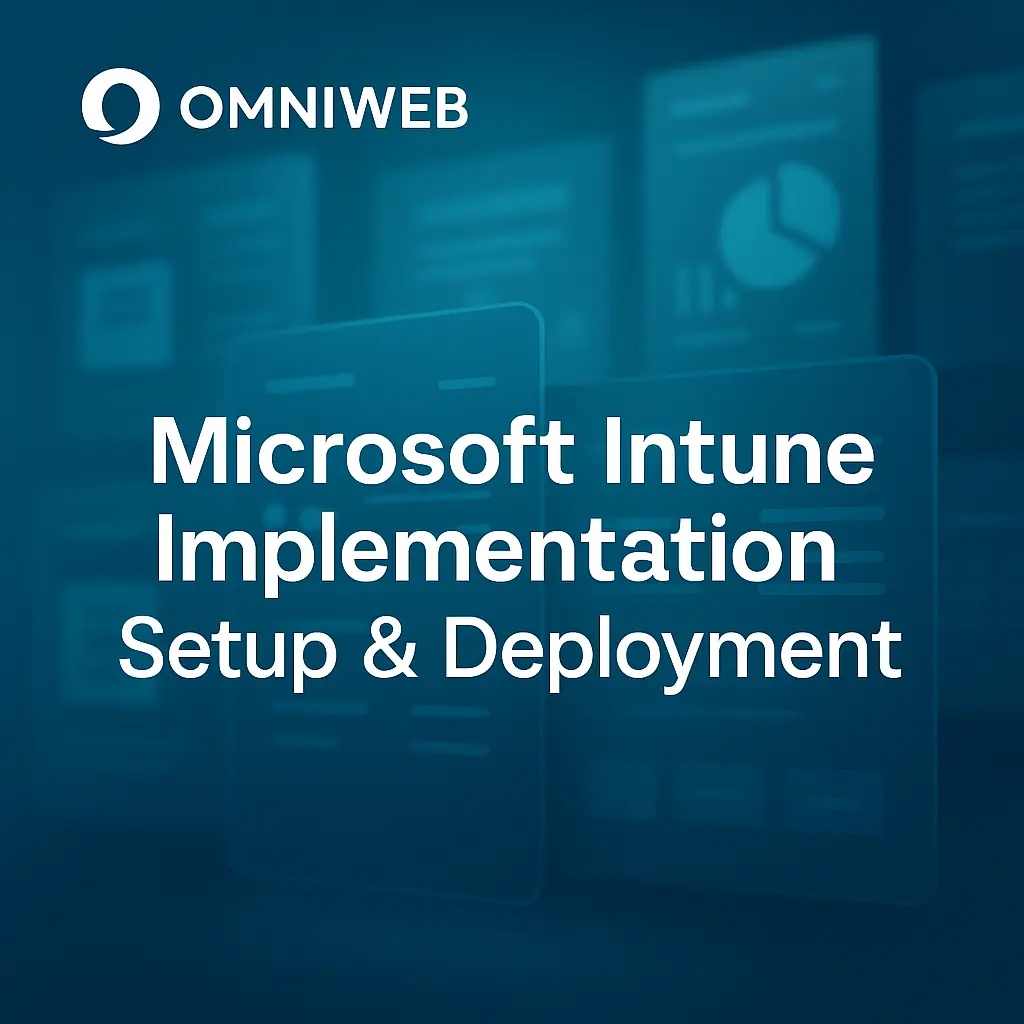 OMNIWEB

Microsoft Intune Implementation
Setup & Deployment